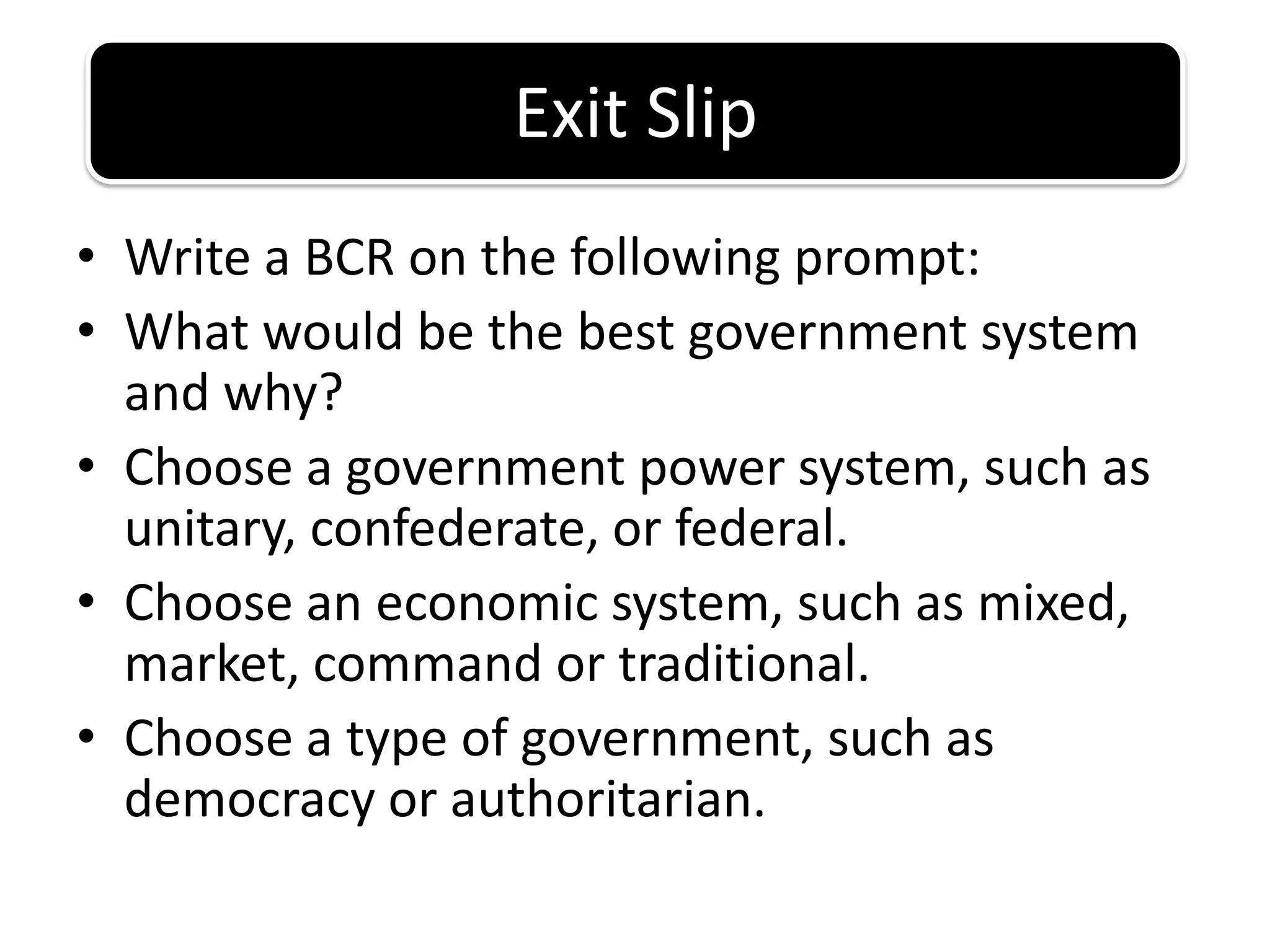 Exit Slip

• Write a BCR on the following prompt:
• What would be the best government system and why?
• Choose a government power system, such as unitary, confederate, or federal.
• Choose an economic system, such as mixed, market, command or traditional.
• Choose a type of government, such as democracy or authoritarian.